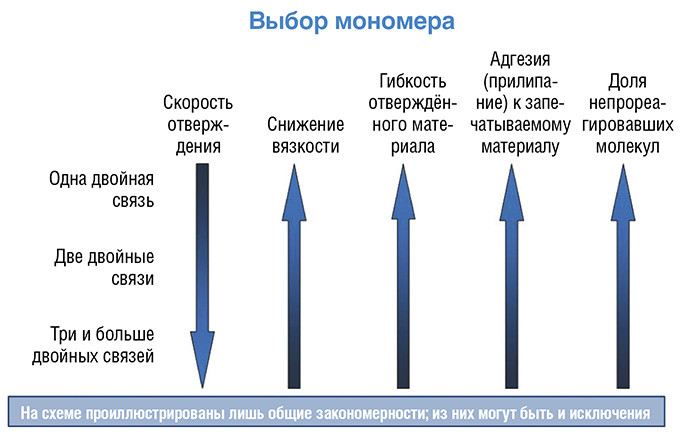 Выбор мономера

Скорость отверждения

Снижение вязкости

Гибкость отверждённого материала

Адгезия (прилипание) к запечатываемому материалу

Доля непрореагировавших молекул

Одна двойная связь

Две двойные связи

Три и больше двойных связей

На схеме проиллюстрированы лишь общие закономерности; из них могут быть и исключения